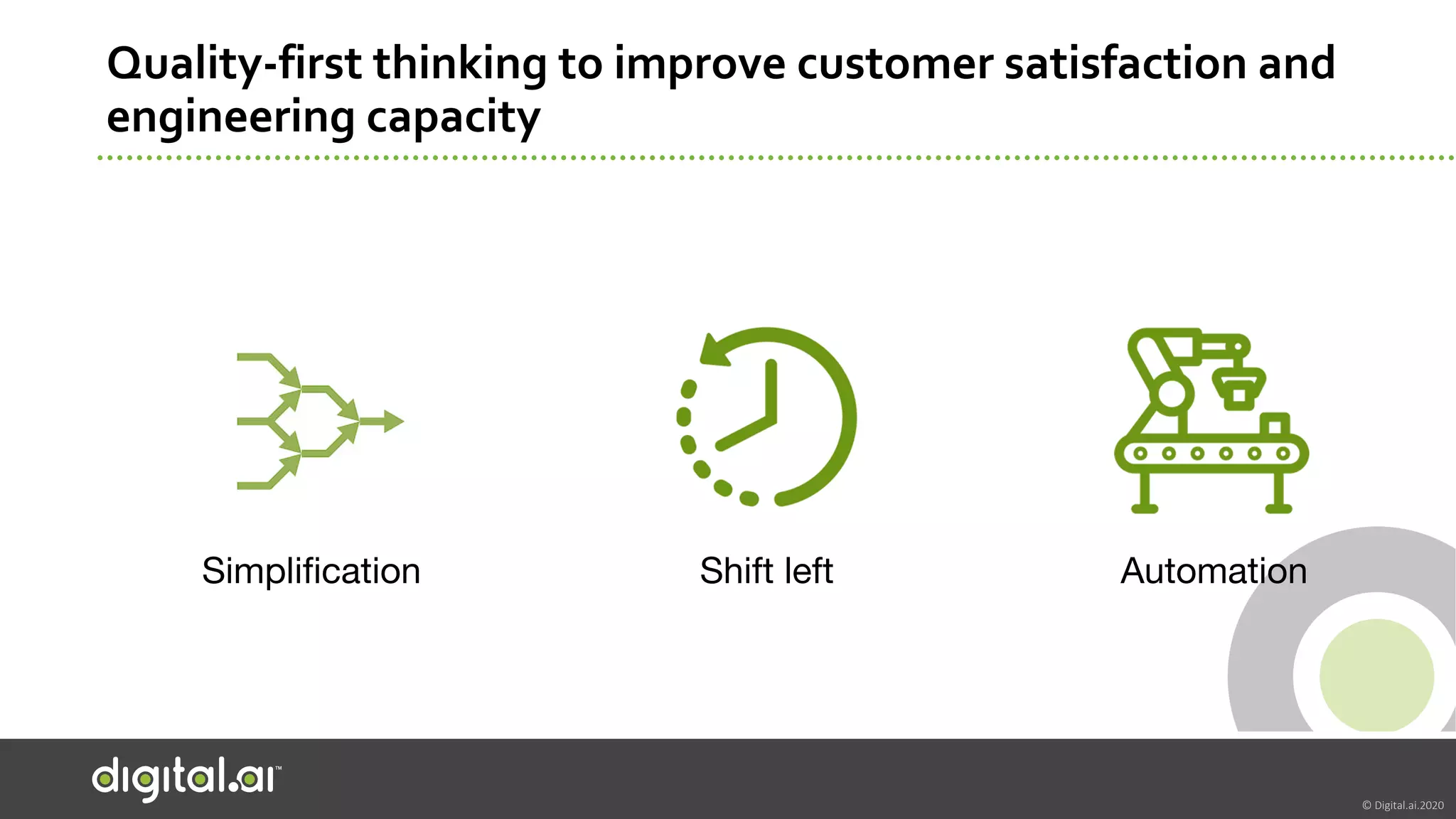 Quality-first thinking to improve customer satisfaction and engineering capacity

Simplification

Shift left

Automation

digital.ai™

© Digital.ai.2020